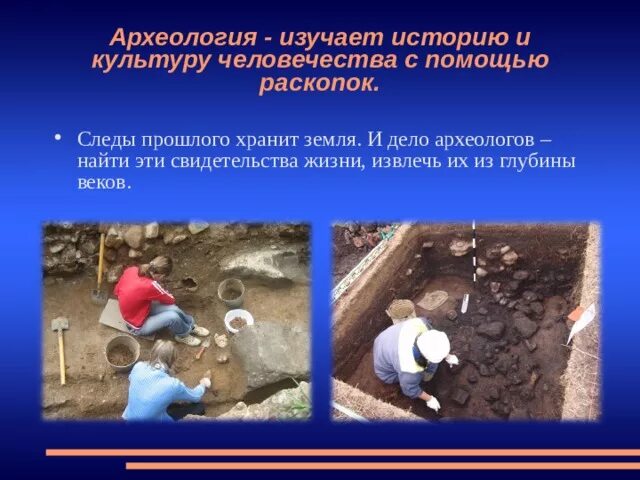 Археология - изучает историю и культуру человечества с помощью раскопок.

• Следы прошлого хранит земля. И дело археологов – найти эти свидетельства жизни, извлечь их из глубины веков.